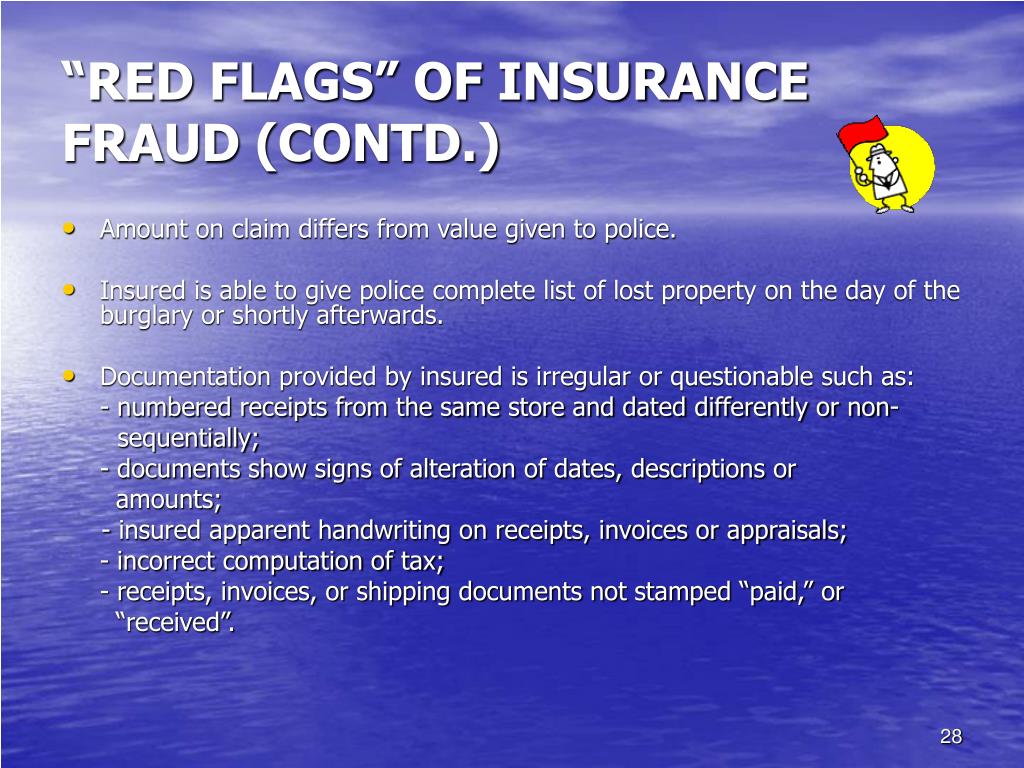 “RED FLAGS” OF INSURANCE FRAUD (CONTD.)

• Amount on claim differs from value given to police.

• Insured is able to give police complete list of lost property on the day of the burglary or shortly afterwards.

• Documentation provided by insured is irregular or questionable such as:
- numbered receipts from the same store and dated differently or non-sequentially;
- documents show signs of alteration of dates, descriptions or amounts;
- insured apparent handwriting on receipts, invoices or appraisals;
- incorrect computation of tax;
- receipts, invoices, or shipping documents not stamped “paid,” or “received”.

28